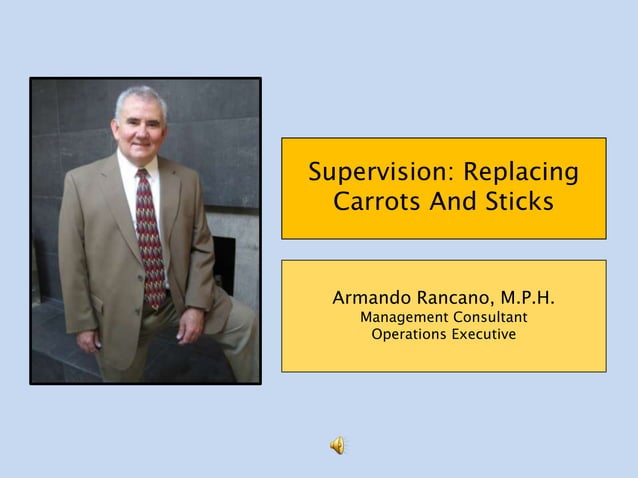 Supervision: Replacing Carrots And Sticks

Armando Rancano, M.P.H.
Management Consultant
Operations Executive